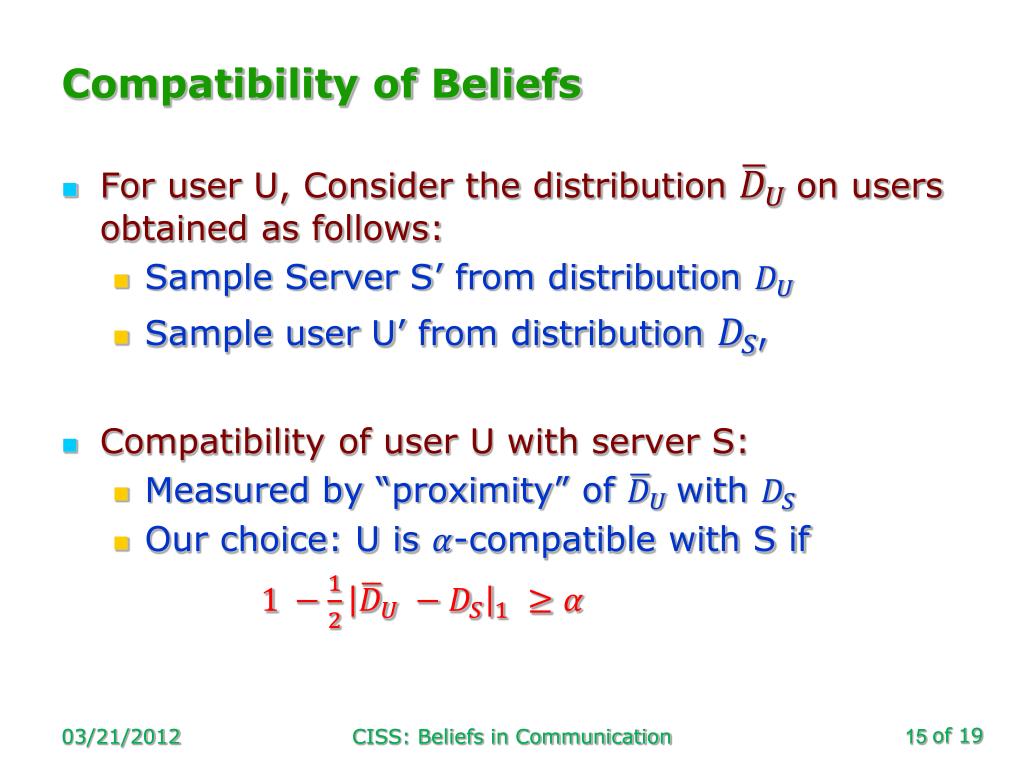 Compatibility of Beliefs

For user U, Consider the distribution $\overline{D}_U$ on users obtained as follows:

Sample Server S’ from distribution $D_U$

Sample user U’ from distribution $D_{S'}$

Compatibility of user U with server S:

Measured by “proximity” of $\overline{D}_U$ with $D_S$

Our choice: U is $\alpha$-compatible with S if

$1 - \frac{1}{2}|\overline{D}_U - D_S|_1 \geq \alpha$

03/21/2012

CISS: Beliefs in Communication

15 of 19